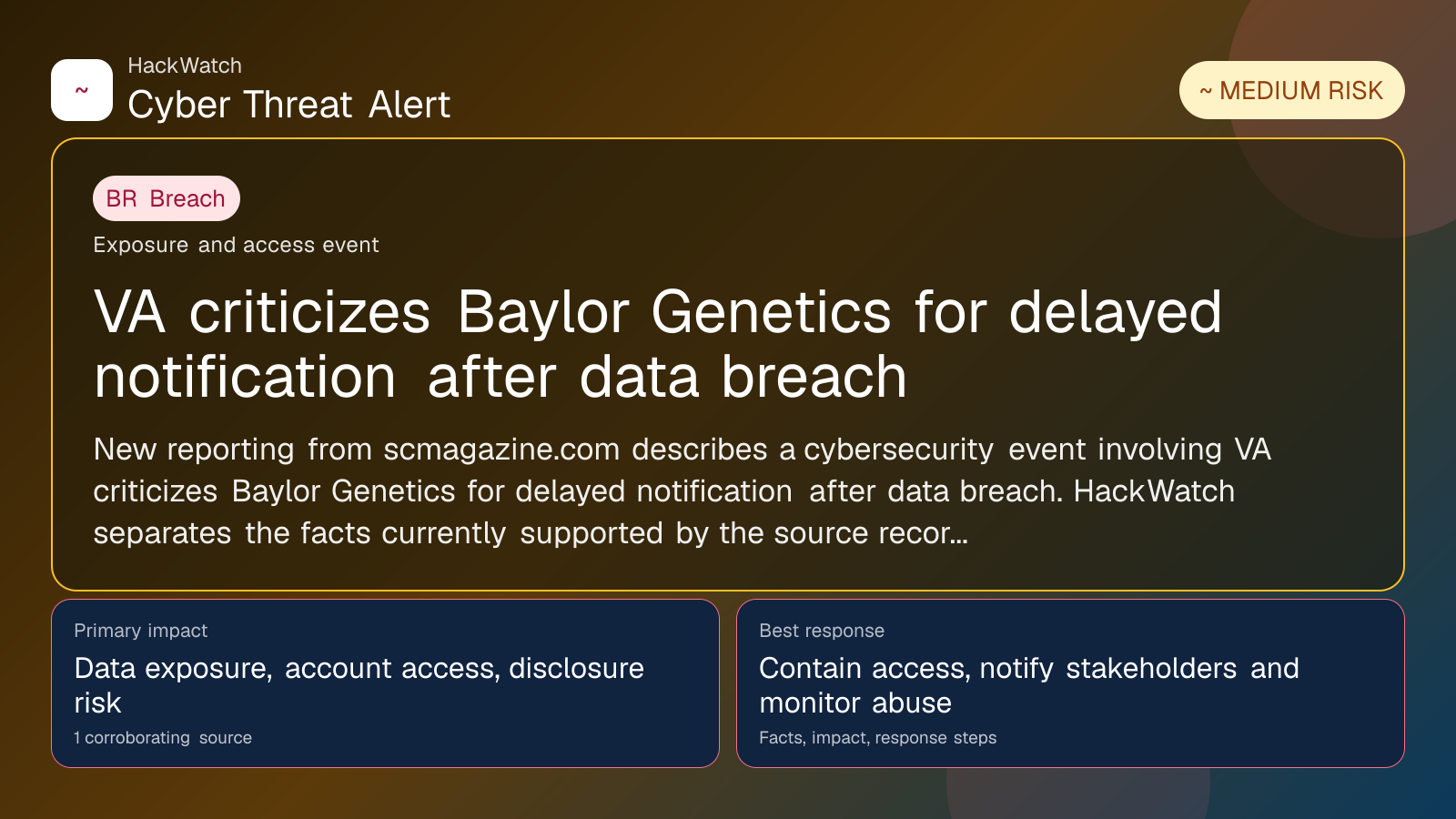 ~

HackWatch
Cyber Threat Alert

~ MEDIUM RISK

BR Breach

Exposure and access event

VA criticizes Baylor Genetics for delayed notification after data breach

New reporting from scmagazine.com describes a cybersecurity event involving VA criticizes Baylor Genetics for delayed notification after data breach. HackWatch separates the facts currently supported by the source recor...

Primary impact
Data exposure, account access, disclosure risk
1 corroborating source

Best response
Contain access, notify stakeholders and monitor abuse
Facts, impact, response steps